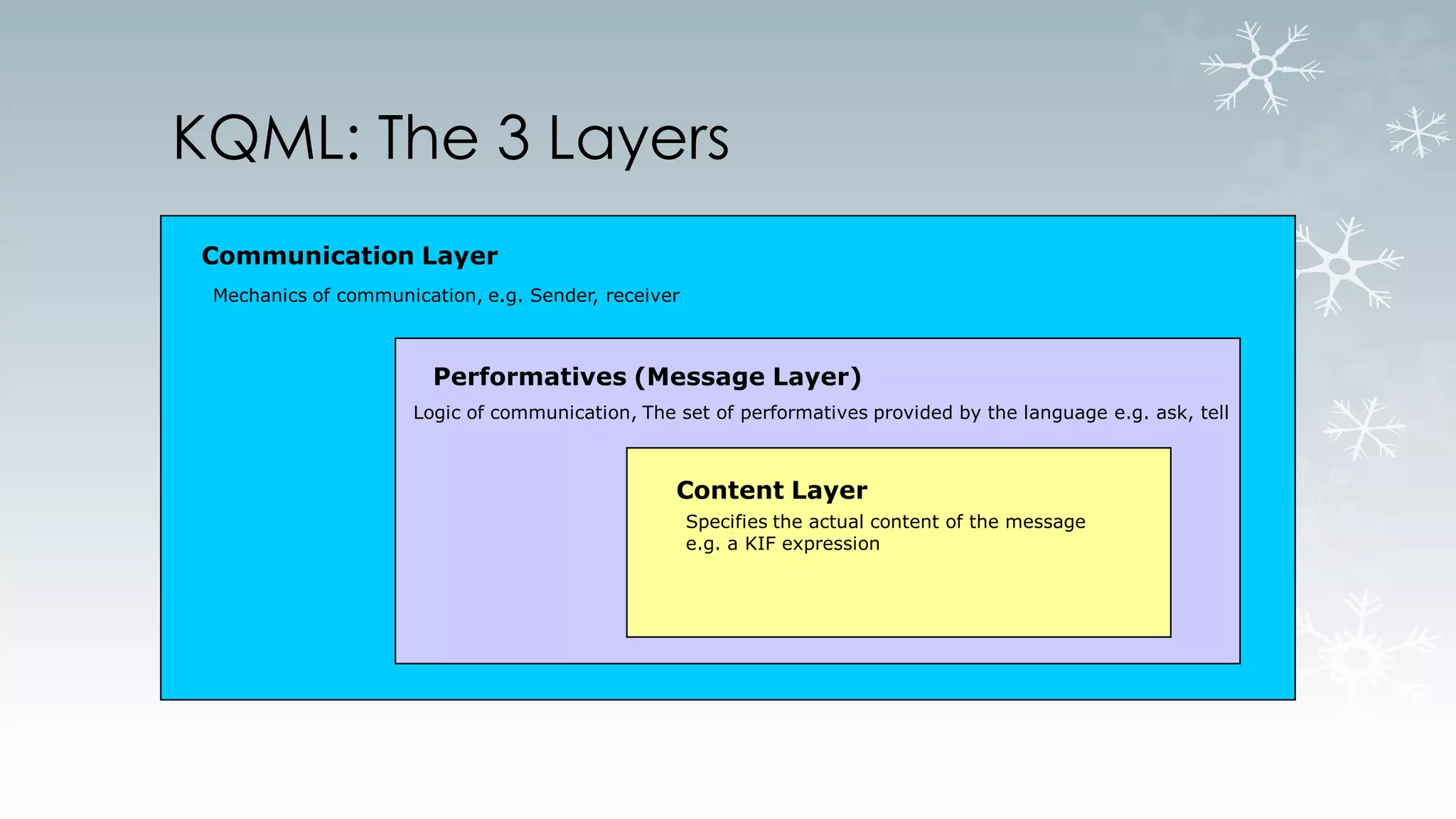 KQML: The 3 Layers

Communication Layer

Mechanics of communication, e.g. Sender, receiver

Performatives (Message Layer)

Logic of communication, The set of performatives provided by the language e.g. ask, tell

Content Layer

Specifies the actual content of the message e.g. a KIF expression